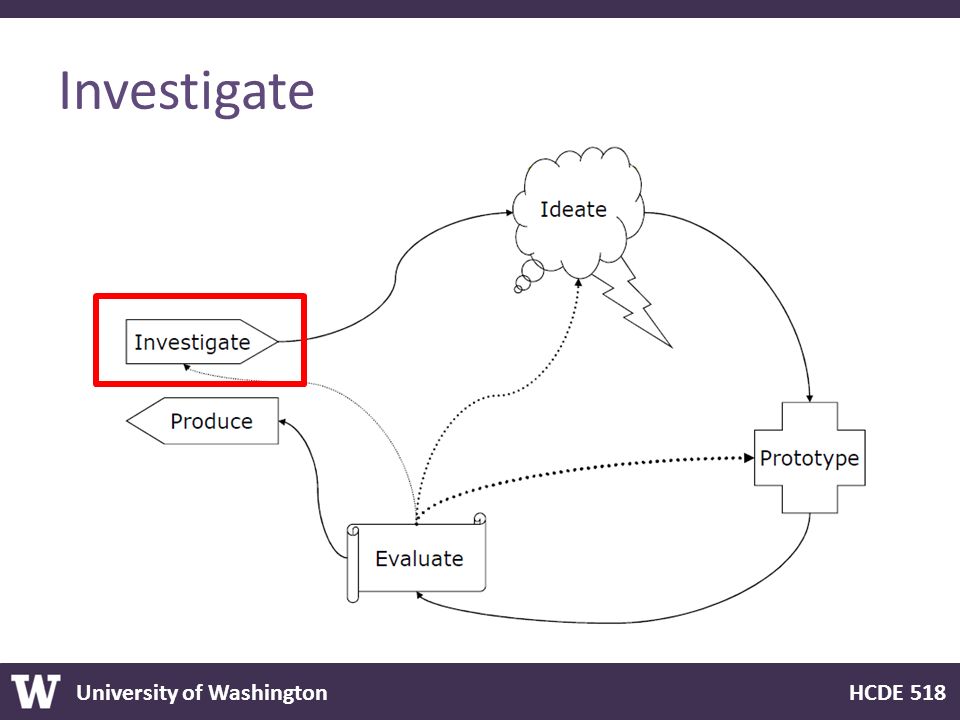 Investigate

Ideate

Investigate

Produce

Prototype

Evaluate

W University of Washington

HCDE 518